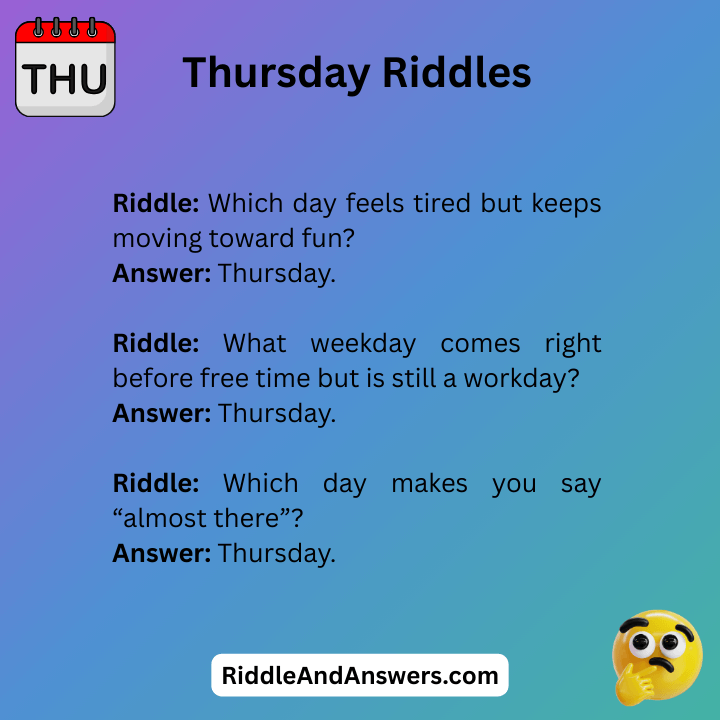 THU

Thursday Riddles

Riddle: Which day feels tired but keeps moving toward fun?
Answer: Thursday.

Riddle: What weekday comes right before free time but is still a workday?
Answer: Thursday.

Riddle: Which day makes you say “almost there”?
Answer: Thursday.

RiddleAndAnswers.com